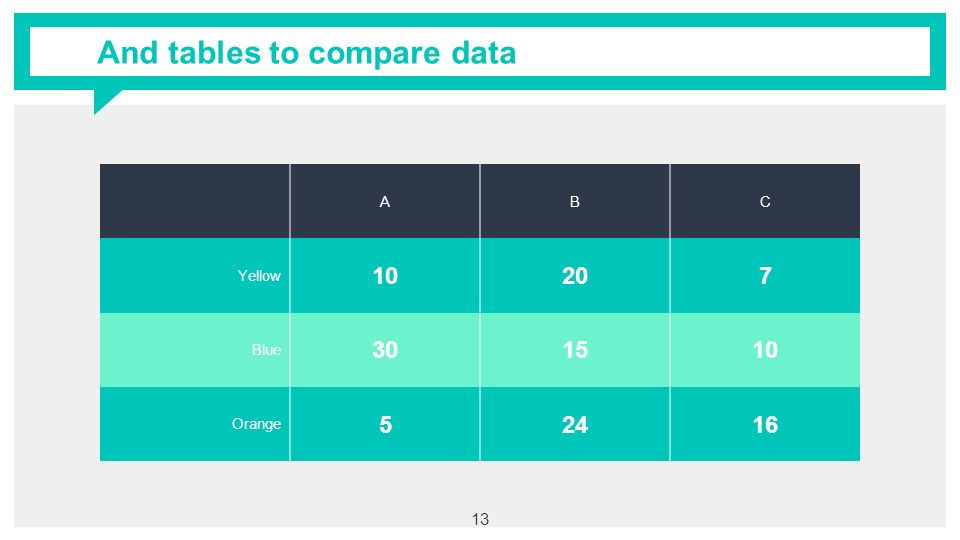 And tables to compare data

| | A | B | C |
|---|---|---|---|
| Yellow | 10 | 20 | 7 |
| Blue | 30 | 15 | 10 |
| Orange | 5 | 24 | 16 |

13